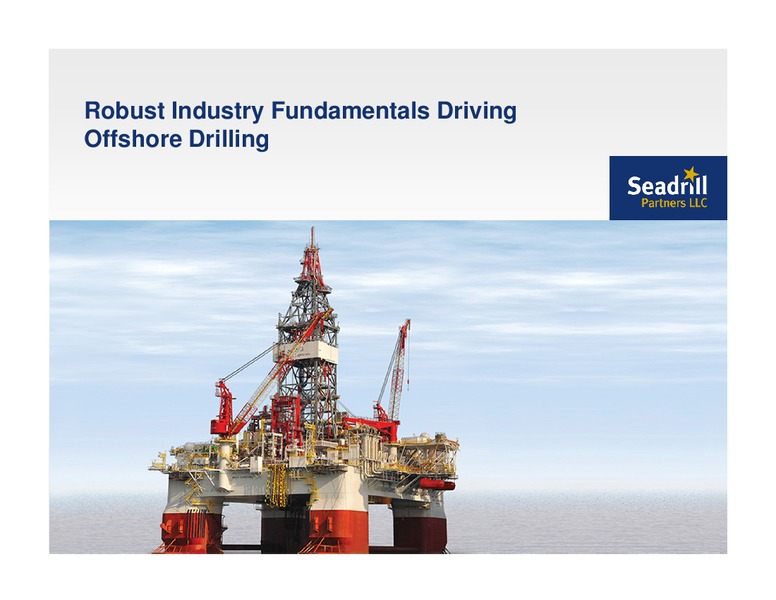 Robust Industry Fundamentals Driving Offshore Drilling

Seadrill
Partners LLC